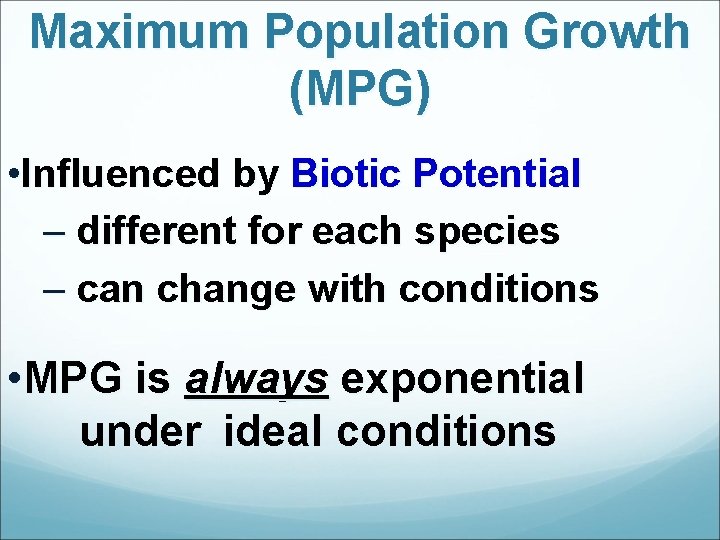 Maximum Population Growth (MPG)

•Influenced by Biotic Potential
– different for each species
– can change with conditions

•MPG is always exponential under ideal conditions